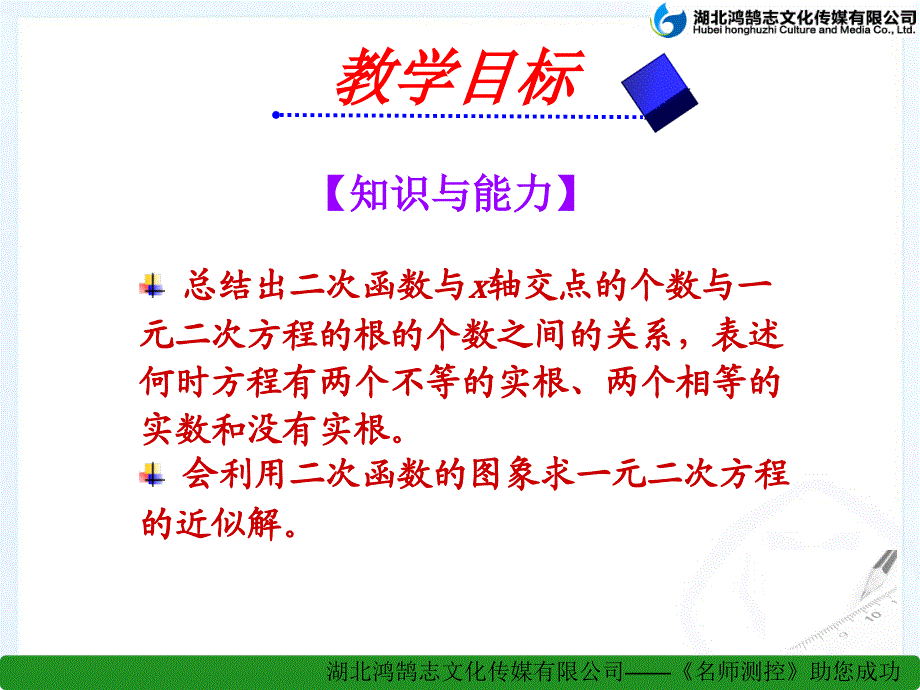 湖北鸿鹄志文化传媒有限公司
Hubei honghuzhi Culture and Media Co., Ltd.

教学目标

【知识与能力】

总结出二次函数与$x$轴交点的个数与一元二次方程的根的个数之间的关系，表述何时方程有两个不等的实根、两个相等的实数和没有实根。

会利用二次函数的图象求一元二次方程的近似解。

湖北鸿鹄志文化传媒有限公司——《名师测控》助您成功